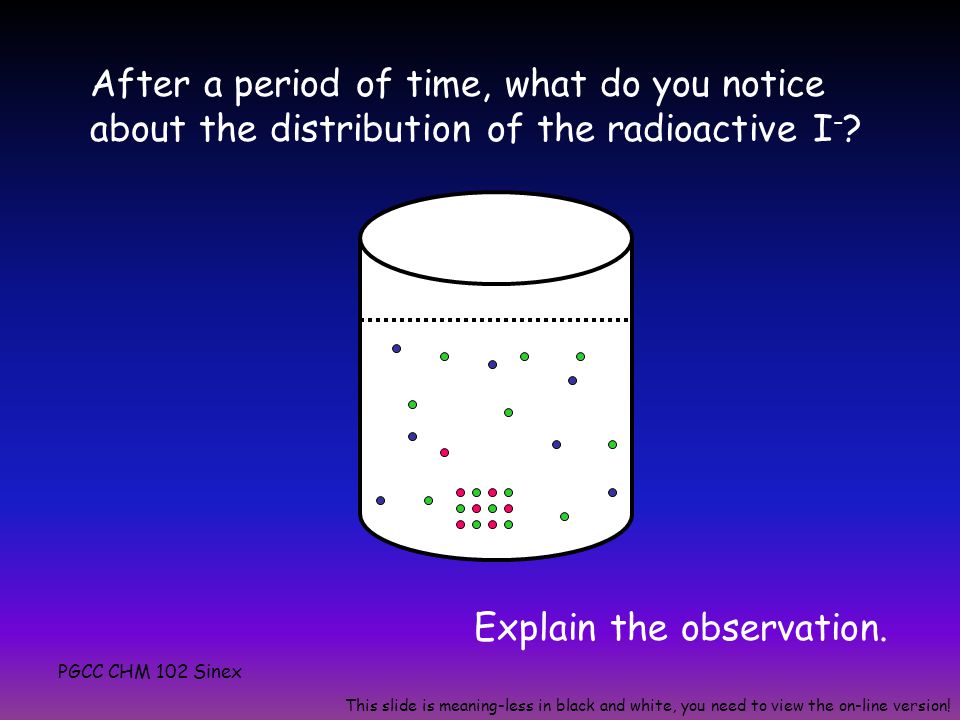 After a period of time, what do you notice about the distribution of the radioactive $I^-$?

Explain the observation.

PGCC CHM 102 Sinex

This slide is meaning-less in black and white, you need to view the on-line version!